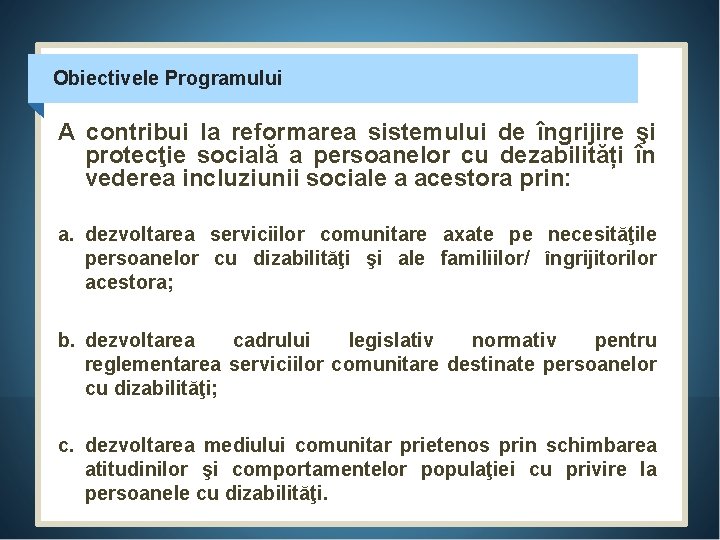 Obiectivele Programului

A contribui la reformarea sistemului de îngrijire şi protecţie socială a persoanelor cu dezabilități în vederea incluziunii sociale a acestora prin:

a. dezvoltarea serviciilor comunitare axate pe necesităţile persoanelor cu dizabilităţi şi ale familiilor/ îngrijitorilor acestora;

b. dezvoltarea cadrului legislativ normativ pentru reglementarea serviciilor comunitare destinate persoanelor cu dizabilităţi;

c. dezvoltarea mediului comunitar prietenos prin schimbarea atitudinilor şi comportamentelor populaţiei cu privire la persoanele cu dizabilităţi.